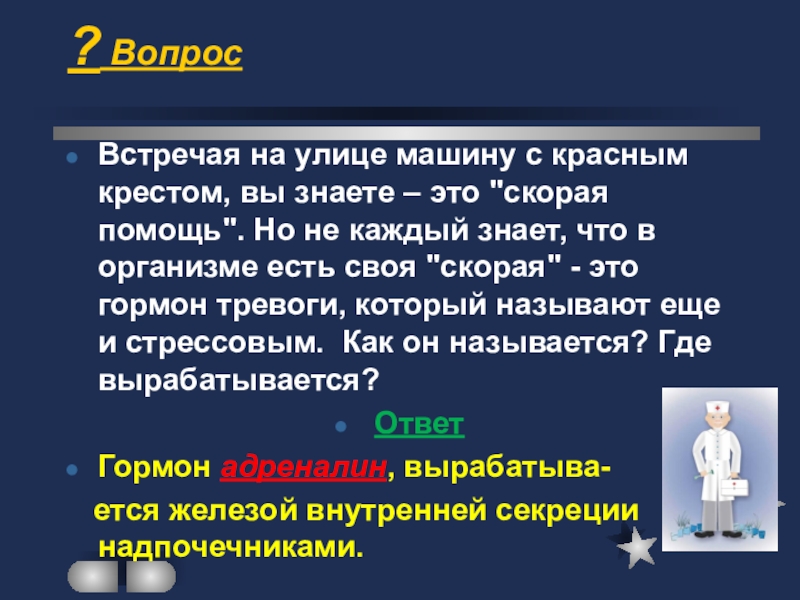 ? Вопрос

Встречая на улице машину с красным крестом, вы знаете – это "скорая помощь". Но не каждый знает, что в организме есть своя "скорая" - это гормон тревоги, который называют еще и стрессовым. Как он называется? Где вырабатывается?

Ответ

Гормон адреналин, вырабатывается железой внутренней секреции надпочечниками.